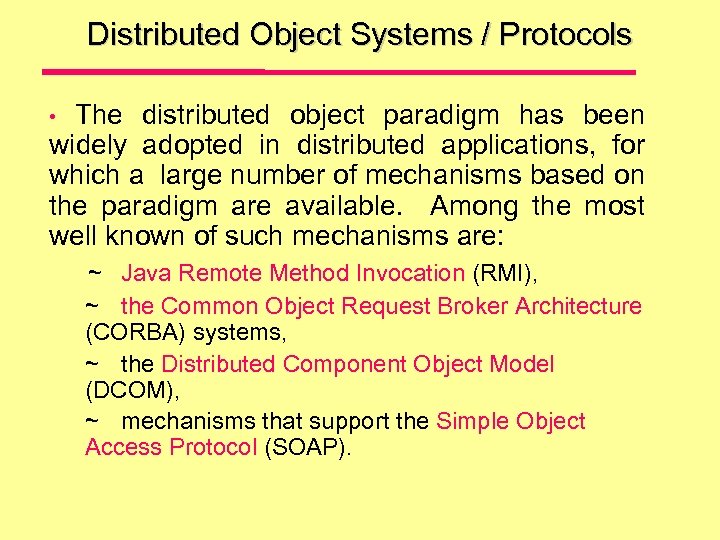 Distributed Object Systems / Protocols

• The distributed object paradigm has been widely adopted in distributed applications, for which a large number of mechanisms based on the paradigm are available. Among the most well known of such mechanisms are:

~ Java Remote Method Invocation (RMI),

~ the Common Object Request Broker Architecture (CORBA) systems,

~ the Distributed Component Object Model (DCOM),

~ mechanisms that support the Simple Object Access Protocol (SOAP).